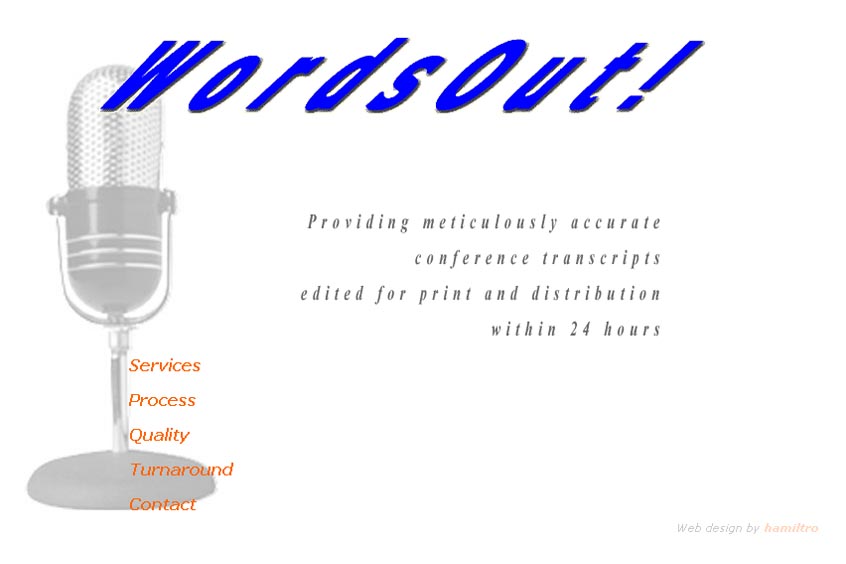 WordsOut!

Providing meticulously accurate conference transcripts edited for print and distribution within 24 hours

Services
Process
Quality
Turnaround
Contact

Web design by hamiltro